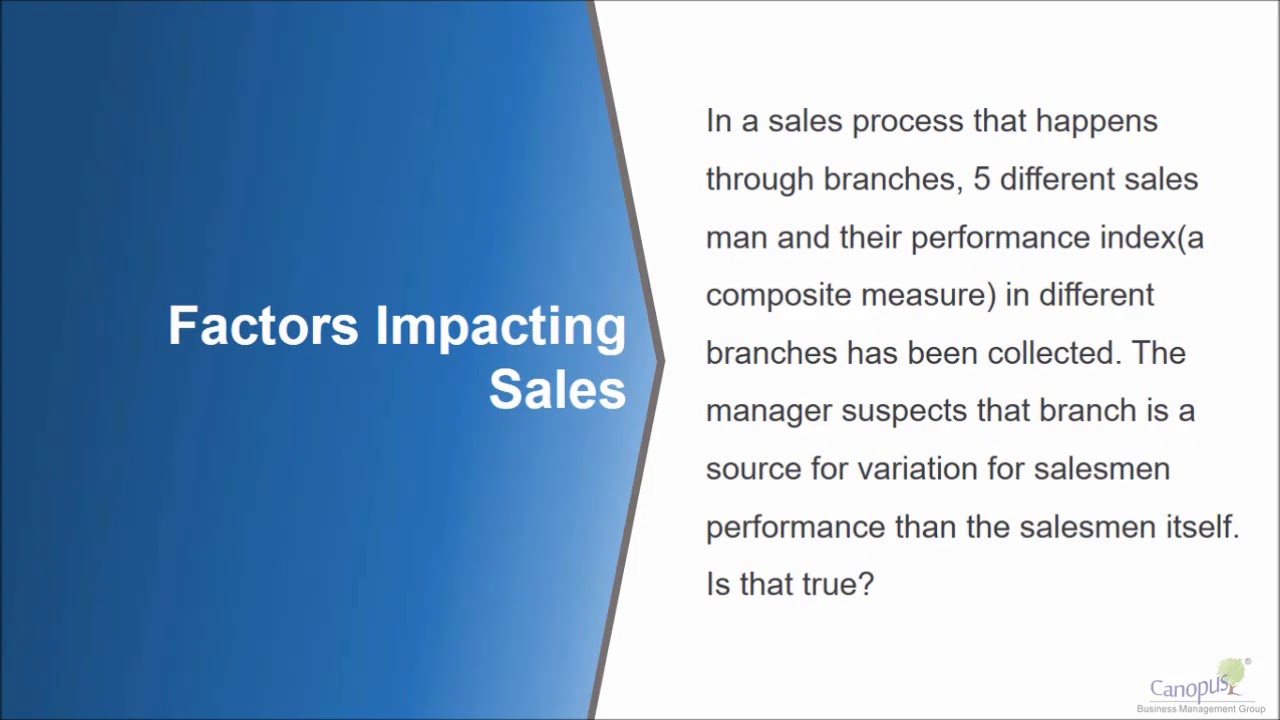 Factors Impacting Sales

In a sales process that happens through branches, 5 different sales man and their performance index(a composite measure) in different branches has been collected. The manager suspects that branch is a source for variation for salesmen performance than the salesmen itself. Is that true?

Canopus®
Business Management Group